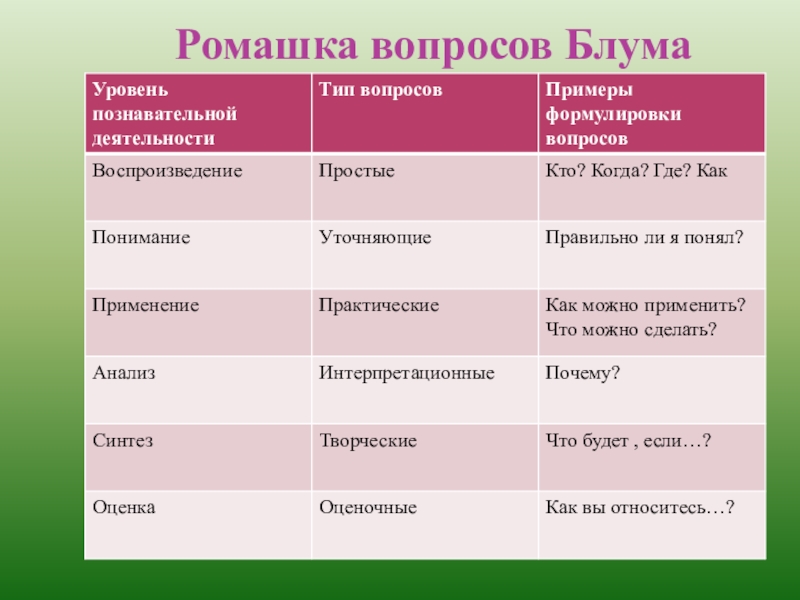 Ромашка вопросов Блума

| Уровень познавательной деятельности | Тип вопросов | Примеры формулировки вопросов |
|---|---|---|
| Воспроизведение | Простые | Кто? Когда? Где? Как |
| Понимание | Уточняющие | Правильно ли я понял? |
| Применение | Практические | Как можно применить? Что можно сделать? |
| Анализ | Интерпретационные | Почему? |
| Синтез | Творческие | Что будет , если…? |
| Оценка | Оценочные | Как вы относитесь…? |